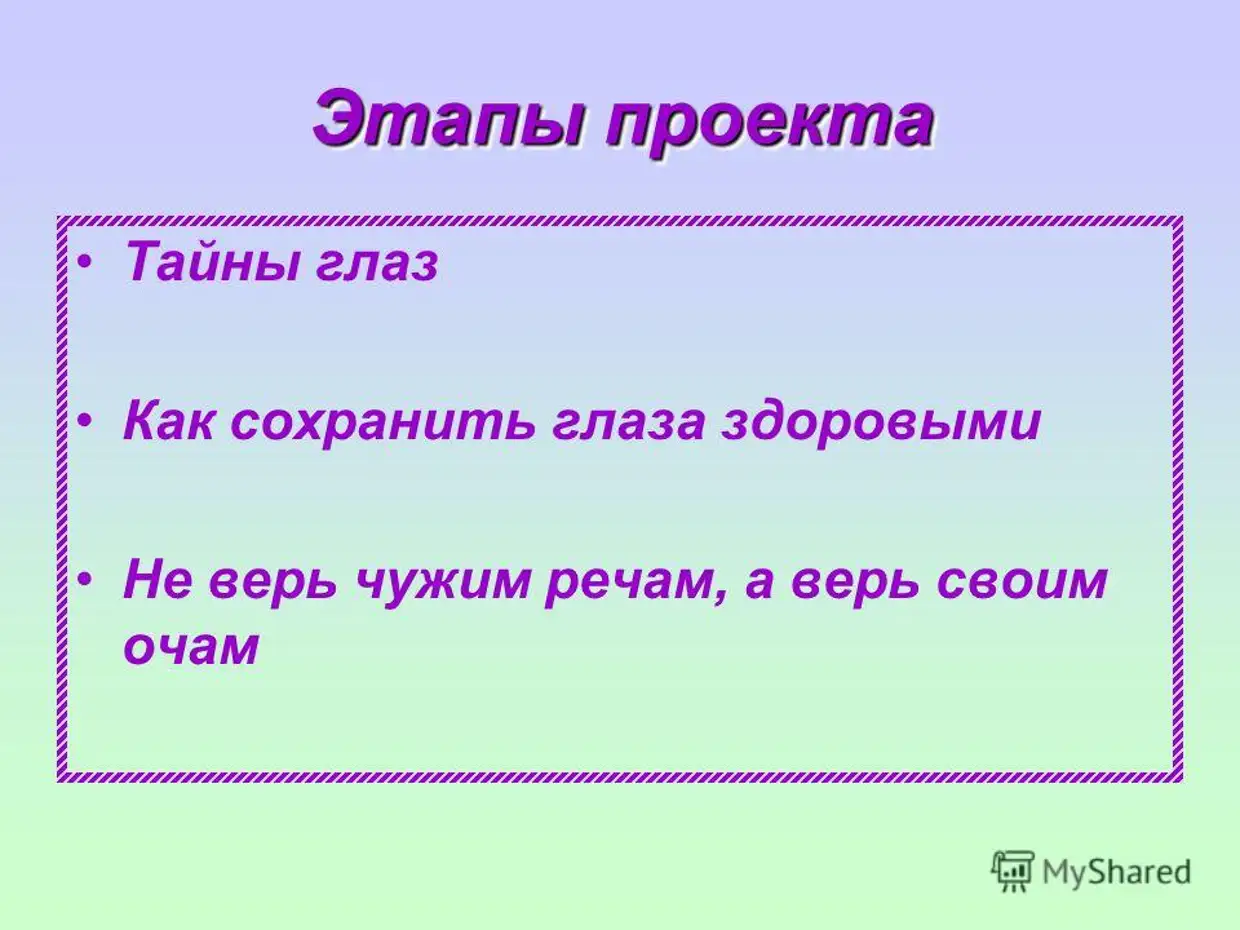 Этапы проекта

• Тайны глаз

• Как сохранить глаза здоровыми

• Не верь чужим речам, а верь своим очам

MyShared